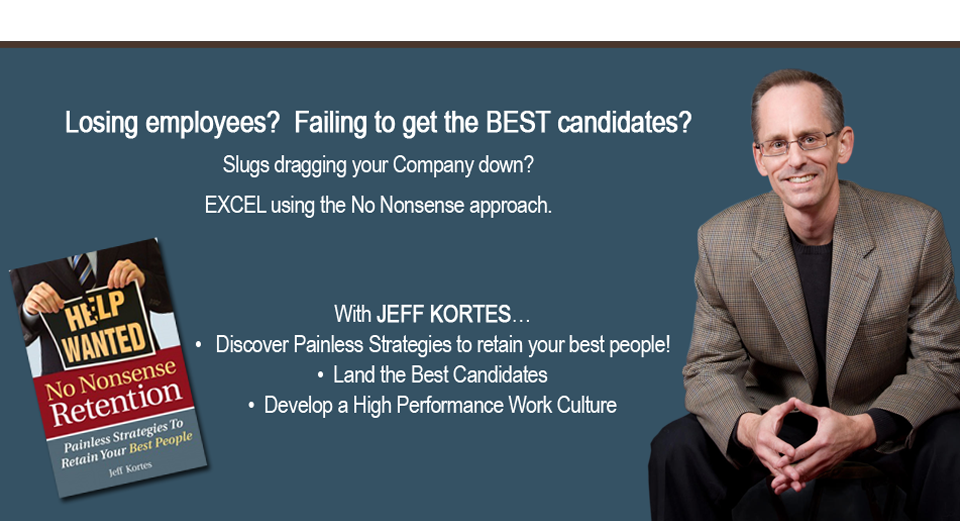 Losing employees? Failing to get the BEST candidates?

Slugs dragging your Company down?

EXCEL using the No Nonsense approach.

HELP WANTED

No Nonsense Retention

Painless Strategies To Retain Your Best People

Jeff Kortes

With JEFF KORTES…

• Discover Painless Strategies to retain your best people!

• Land the Best Candidates

• Develop a High Performance Work Culture